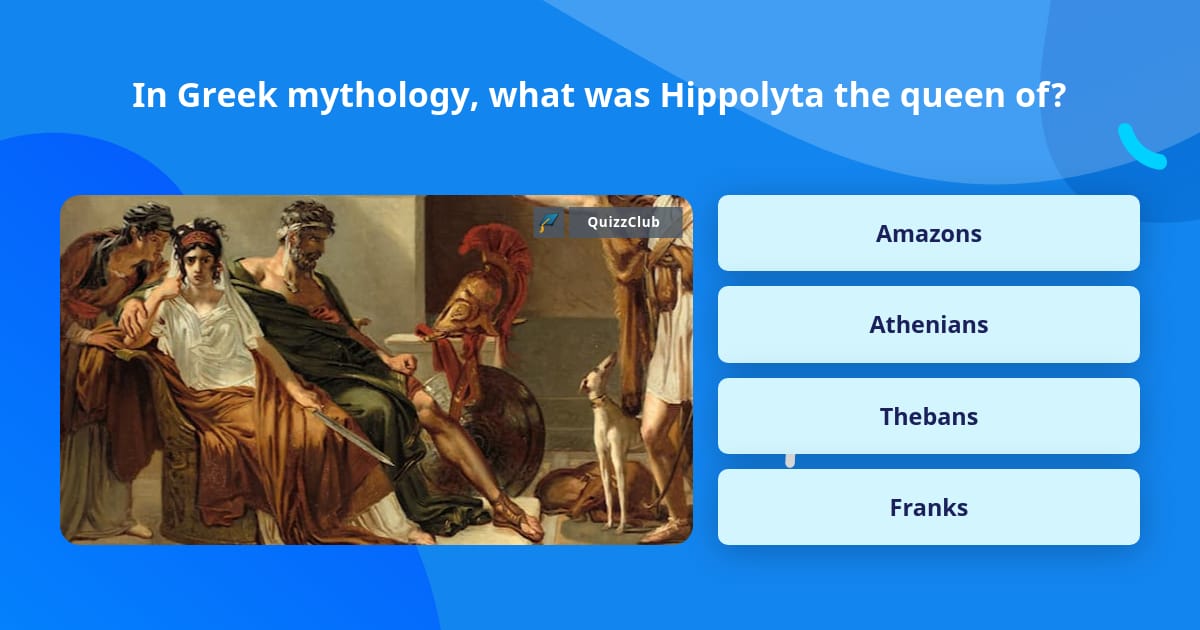 In Greek mythology, what was Hippolyta the queen of?

QuizzClub

Amazons

Athenians

Thebans

Franks